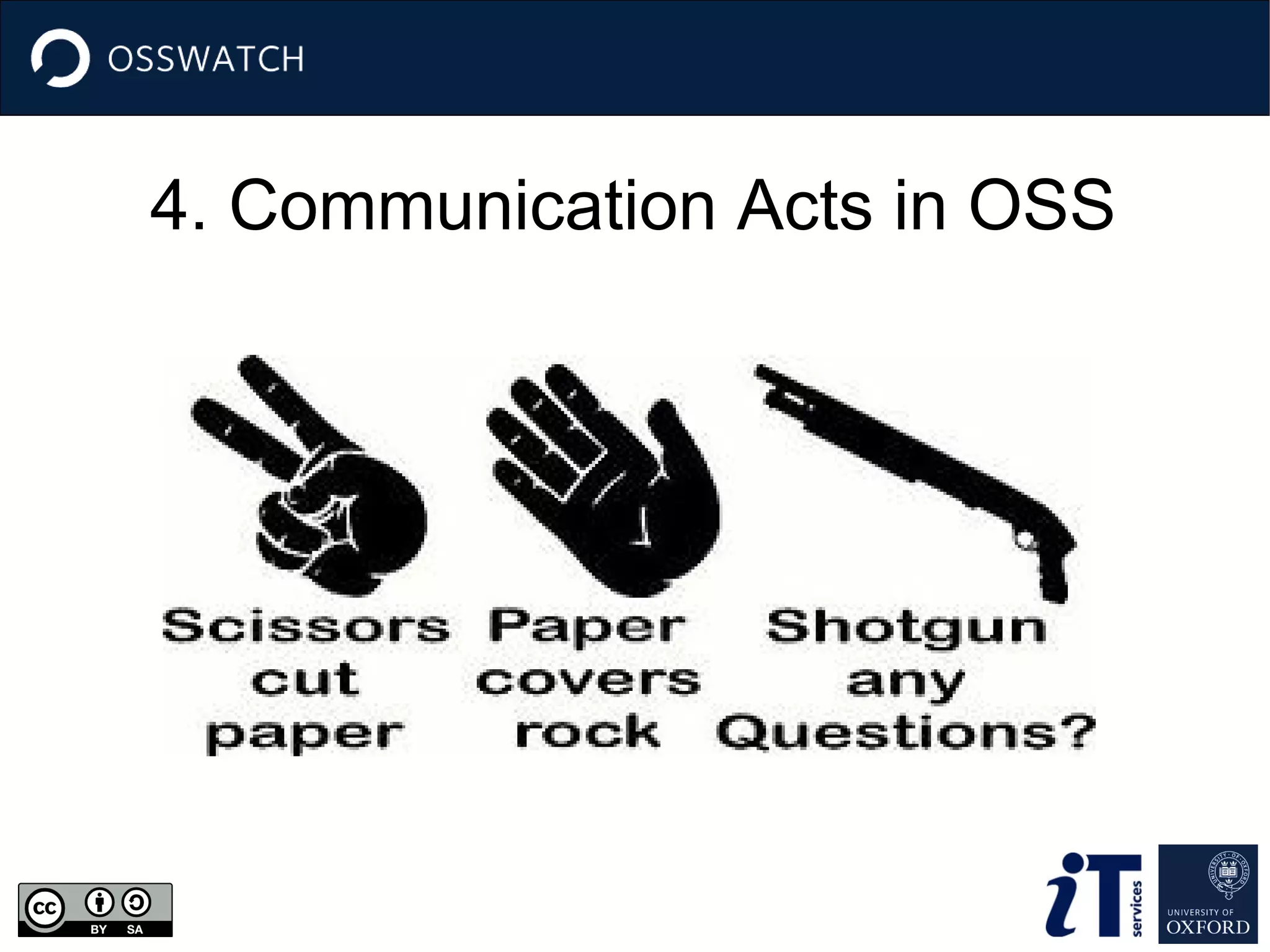 OSSWATCH

4. Communication Acts in OSS

Scissors cut paper

Paper covers rock

Shotgun any Questions?

cc BY SA

iT services

UNIVERSITY OF OXFORD